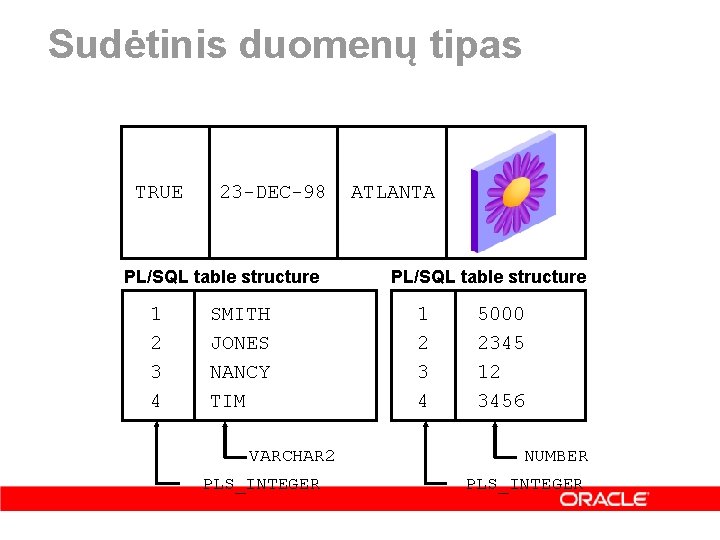 Sudėtinis duomenų tipas

| TRUE | 23-DEC-98 | ATLANTA | |
|---|---|---|---|

PL/SQL table structure

| 1 | SMITH |
|---|---|
| 2 | JONES |
| 3 | NANCY |
| 4 | TIM |

VARCHAR2

PLS_INTEGER

PL/SQL table structure

| 1 | 5000 |
|---|---|
| 2 | 2345 |
| 3 | 12 |
| 4 | 3456 |

NUMBER

PLS_INTEGER

ORACLE